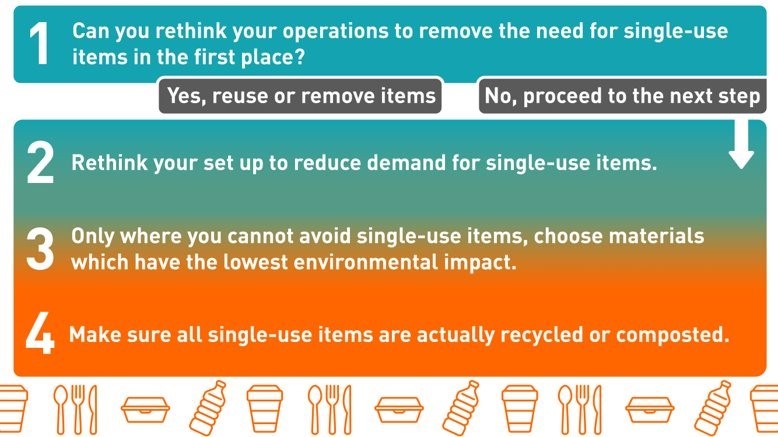 1 Can you rethink your operations to remove the need for single-use items in the first place?

Yes, reuse or remove items

No, proceed to the next step

2 Rethink your set up to reduce demand for single-use items.

3 Only where you cannot avoid single-use items, choose materials which have the lowest environmental impact.

4 Make sure all single-use items are actually recycled or composted.